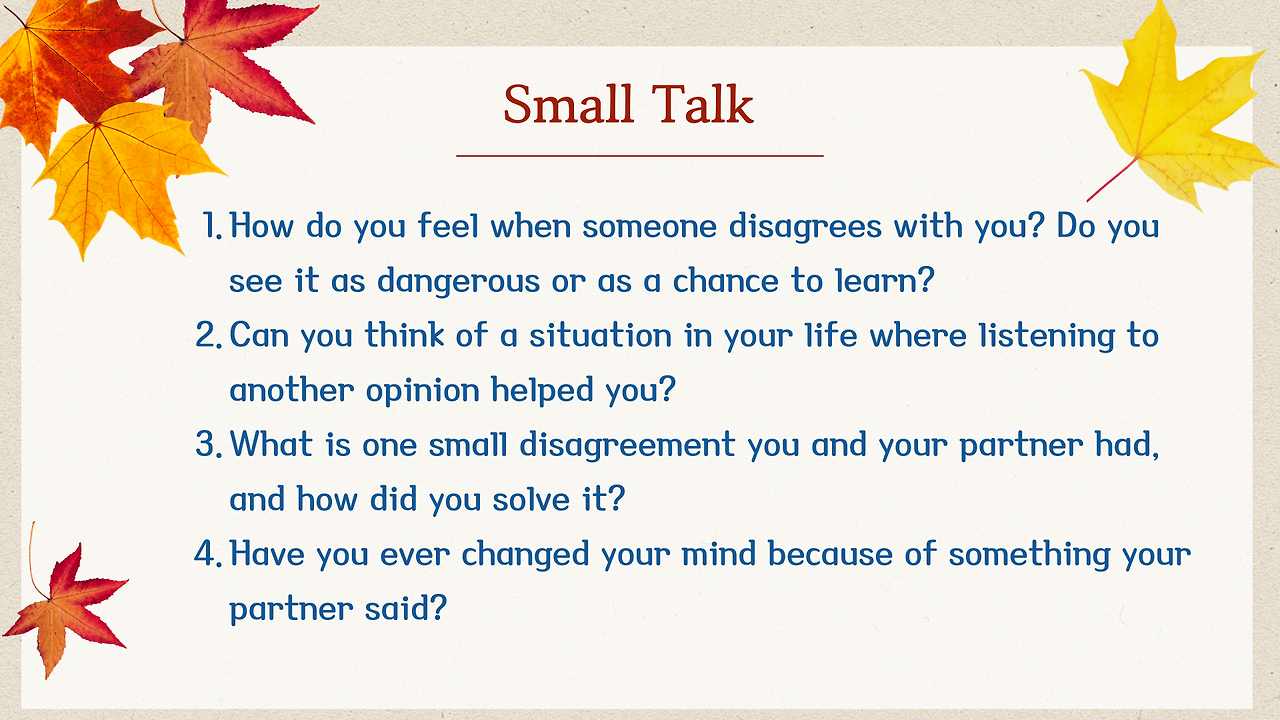 Small Talk

1. How do you feel when someone disagrees with you? Do you see it as dangerous or as a chance to learn?
2. Can you think of a situation in your life where listening to another opinion helped you?
3. What is one small disagreement you and your partner had, and how did you solve it?
4. Have you ever changed your mind because of something your partner said?